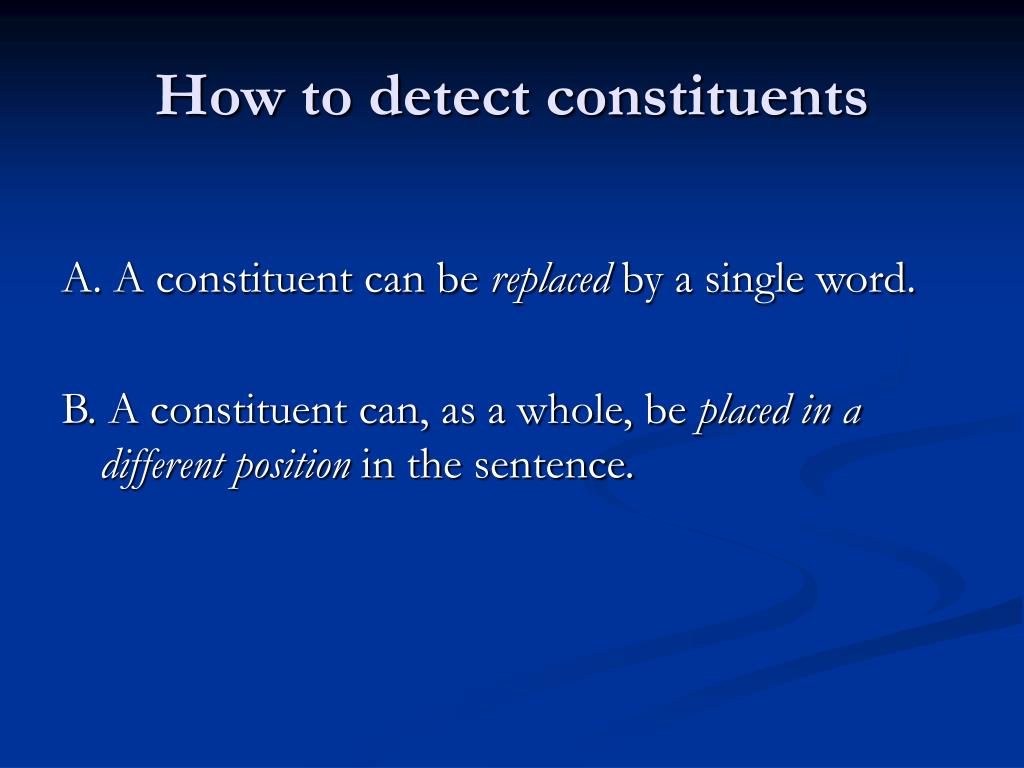 How to detect constituents

A. A constituent can be replaced by a single word.

B. A constituent can, as a whole, be placed in a different position in the sentence.